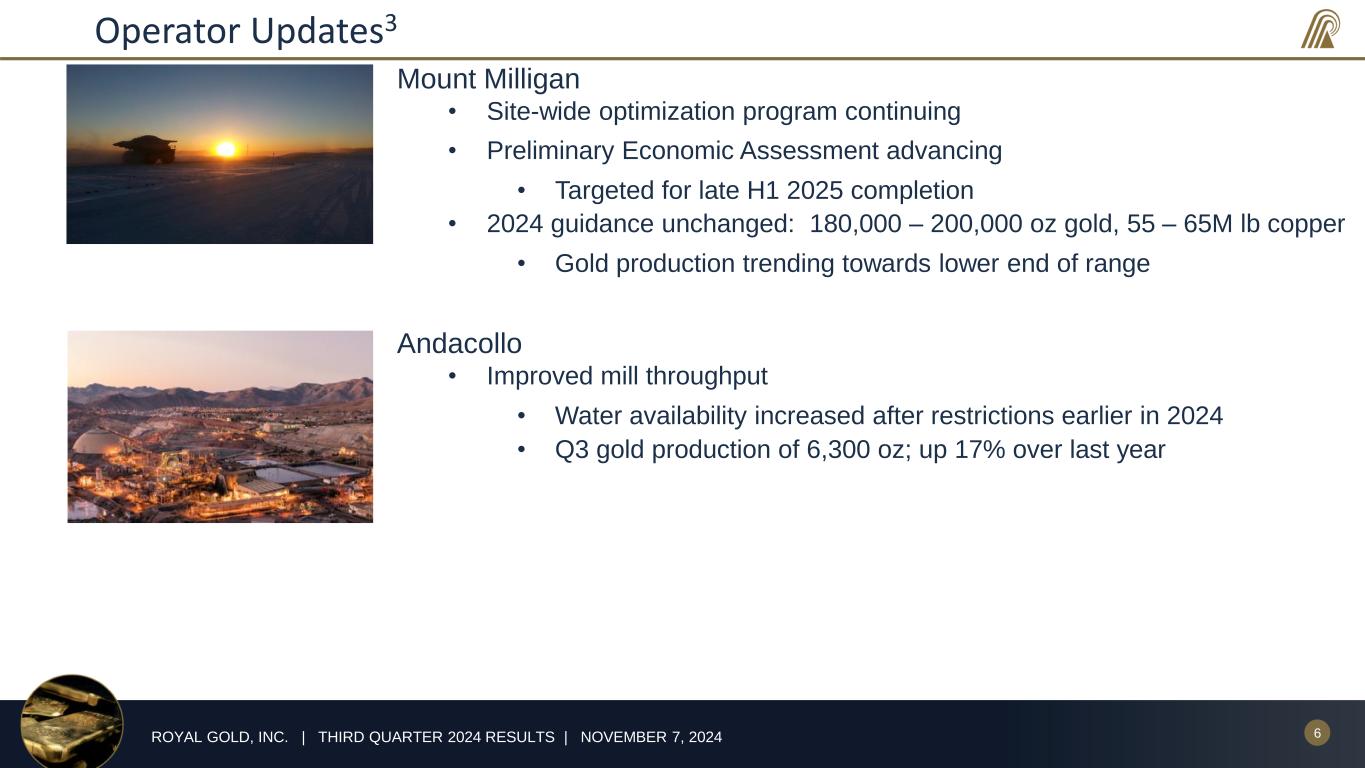 Operator Updates$^3$

Mount Milligan

• Site-wide optimization program continuing

• Preliminary Economic Assessment advancing

• Targeted for late H1 2025 completion

• 2024 guidance unchanged: 180,000 – 200,000 oz gold, 55 – 65M lb copper

• Gold production trending towards lower end of range

Andacollo

• Improved mill throughput

• Water availability increased after restrictions earlier in 2024

• Q3 gold production of 6,300 oz; up 17% over last year

ROYAL GOLD, INC. | THIRD QUARTER 2024 RESULTS | NOVEMBER 7, 2024

6